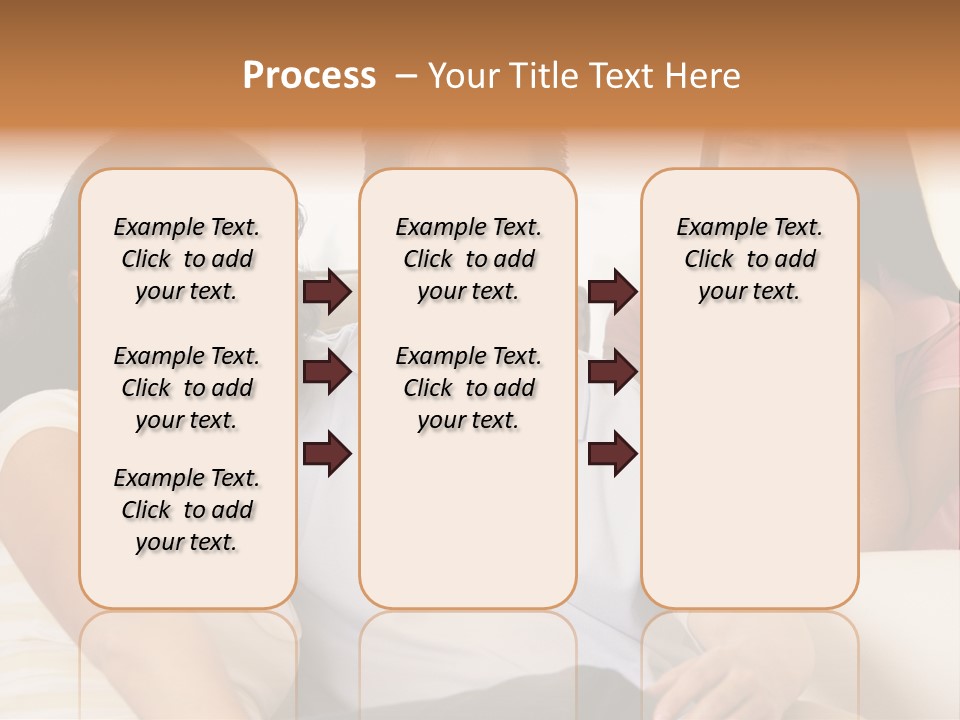 Process – Your Title Text Here

Example Text. Click to add your text.

Example Text. Click to add your text.

Example Text. Click to add your text.

Example Text. Click to add your text.

Example Text. Click to add your text.

Example Text. Click to add your text.